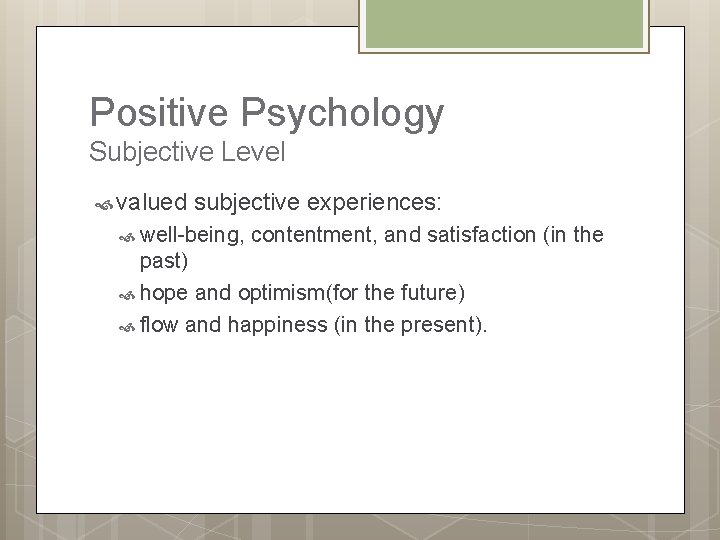 Positive Psychology
Subjective Level

valued subjective experiences:

well-being, contentment, and satisfaction (in the past)

hope and optimism(for the future)

flow and happiness (in the present).